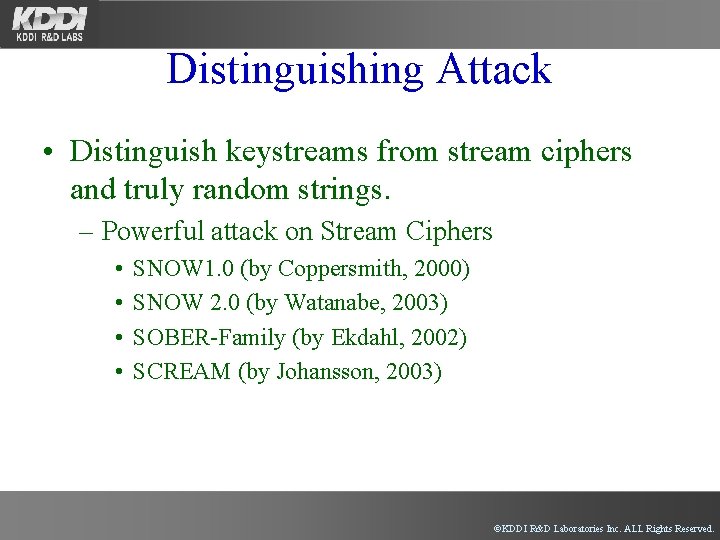 KDDI
KDDI R&D LABS

Distinguishing Attack

• Distinguish keystreams from stream ciphers and truly random strings.
– Powerful attack on Stream Ciphers
• SNOW1.0 (by Coppersmith, 2000)
• SNOW 2.0 (by Watanabe, 2003)
• SOBER-Family (by Ekdahl, 2002)
• SCREAM (by Johansson, 2003)

©KDDI R&D Laboratories Inc. ALL Rights Reserved.